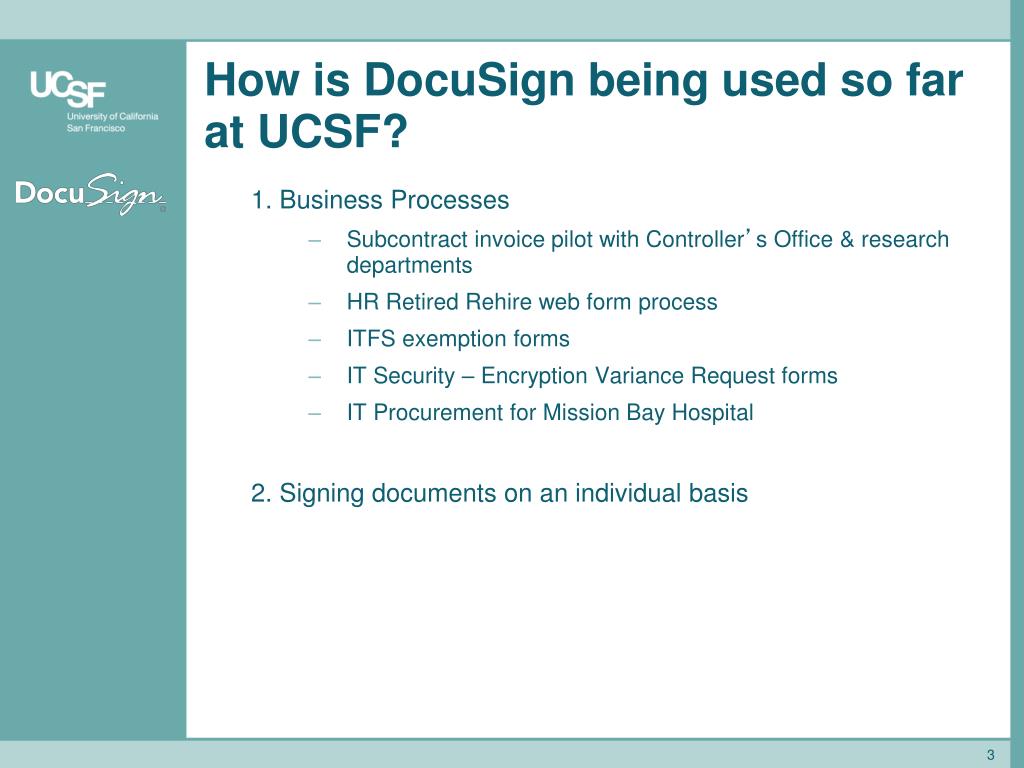 UCSF
University of California
San Francisco

DocuSign

How is DocuSign being used so far at UCSF?

1. Business Processes

– Subcontract invoice pilot with Controller’s Office & research departments

– HR Retired Rehire web form process

– ITFS exemption forms

– IT Security – Encryption Variance Request forms

– IT Procurement for Mission Bay Hospital

2. Signing documents on an individual basis

3